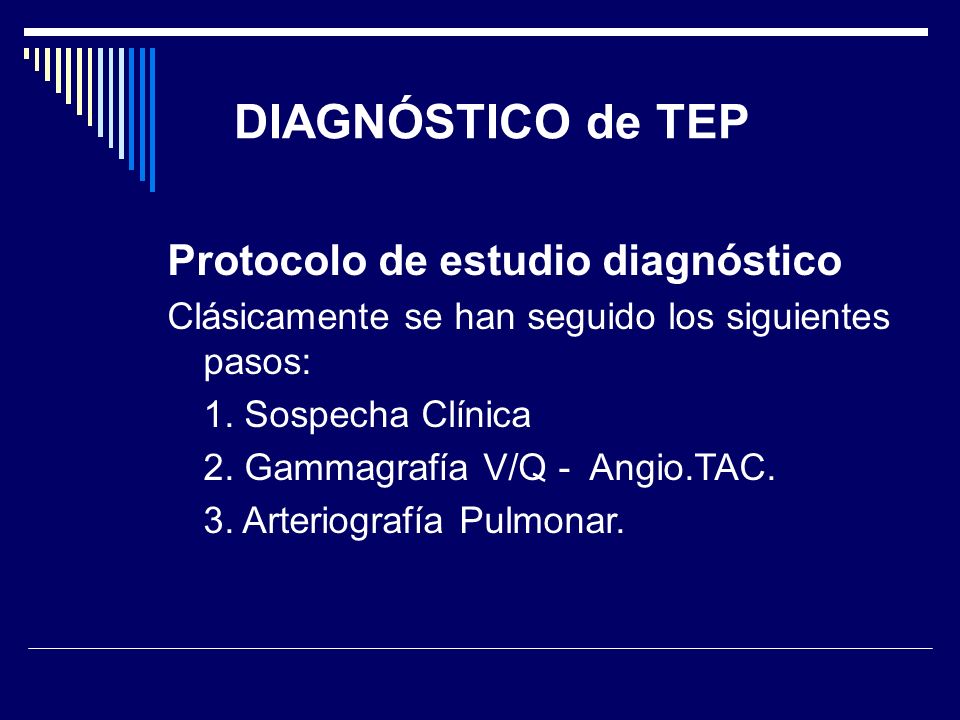 DIAGNÓSTICO de TEP

Protocolo de estudio diagnóstico

Clásicamente se han seguido los siguientes pasos:

1. Sospecha Clínica

2. Gammagrafía V/Q - Angio.TAC.

3. Arteriografía Pulmonar.